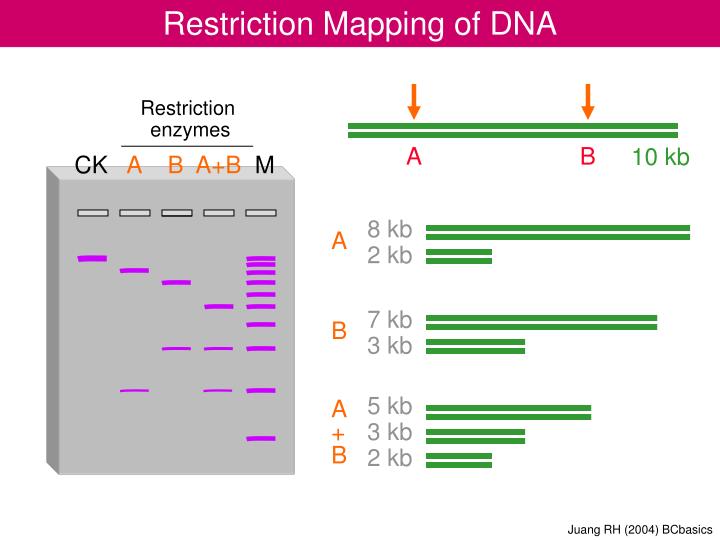 Restriction Mapping of DNA

Restriction enzymes

CK A B A+B M

A B 10 kb

A 8 kb
2 kb

B 7 kb
3 kb

A + B 5 kb
3 kb
2 kb

Juang RH (2004) BCbasics